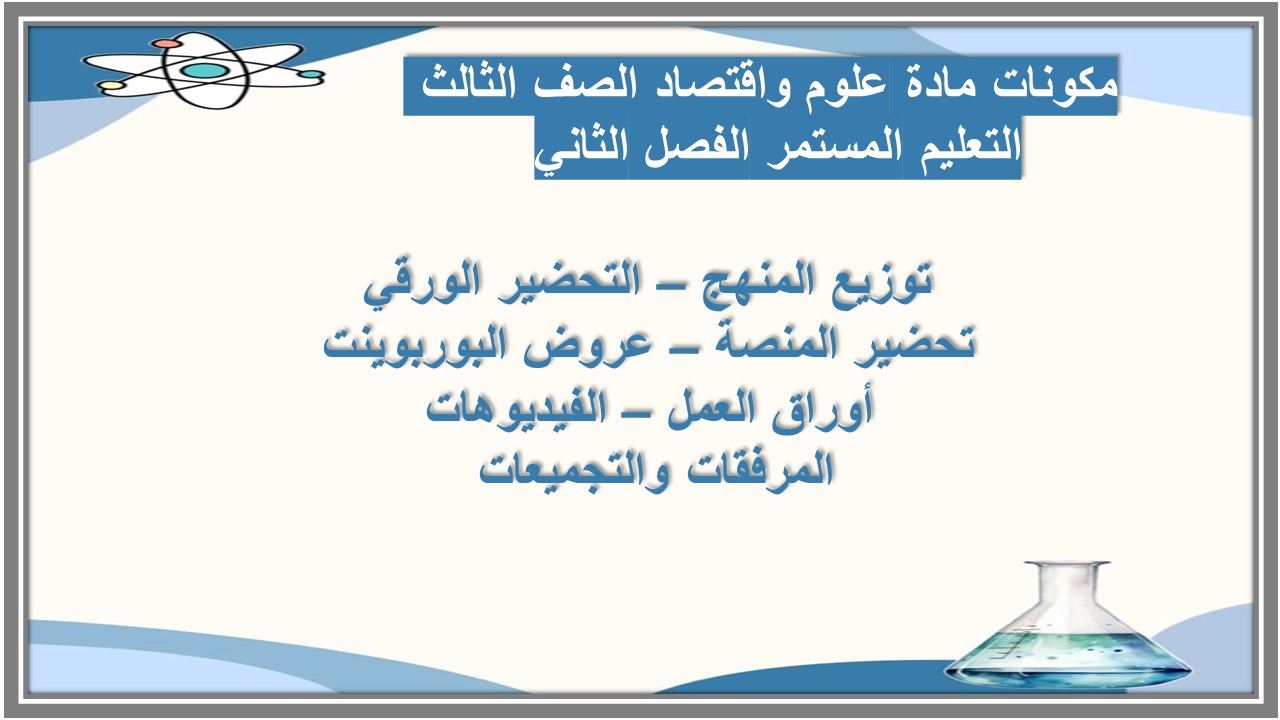 مكونات مادة علوم واقتصاد الصف الثالث التعليم المستمر الفصل الثاني

توزيع المنهج – التحضير الورقي
تحضير المنصة – عروض البوربوينت
أوراق العمل – الفيديوهات
المرفقات والتجميعات